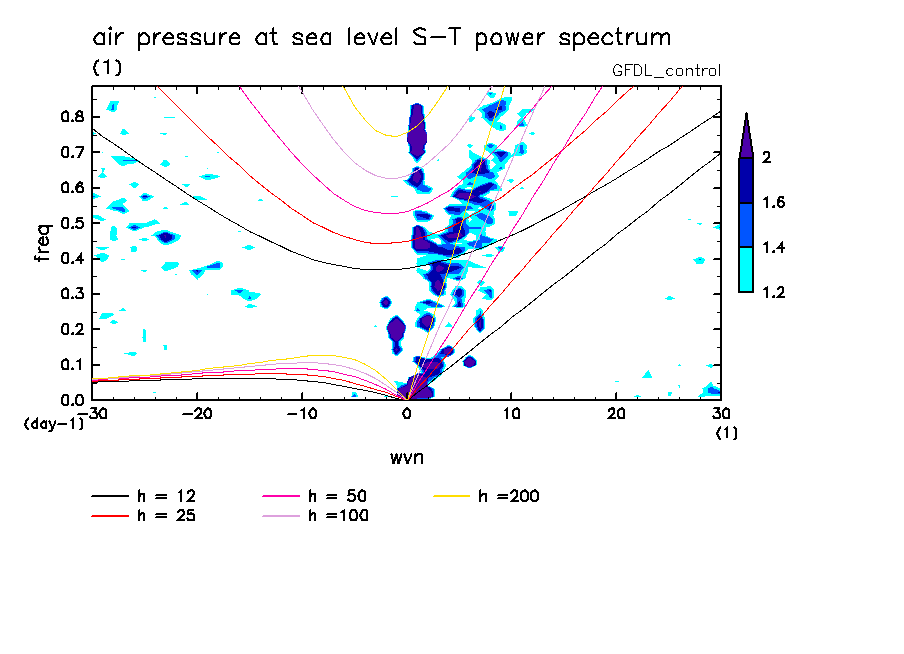 air pressure at sea level S-T power spectrum
(1)
GFDL_control

freq
0.8
0.7
0.6
0.5
0.4
0.3
0.2
0.1
0.0
(day-1)
-30
-20
-10
0
10
20
30
(1)
wvn

2
1.6
1.4
1.2

h = 12
h = 25
h = 50
h =100
h =200